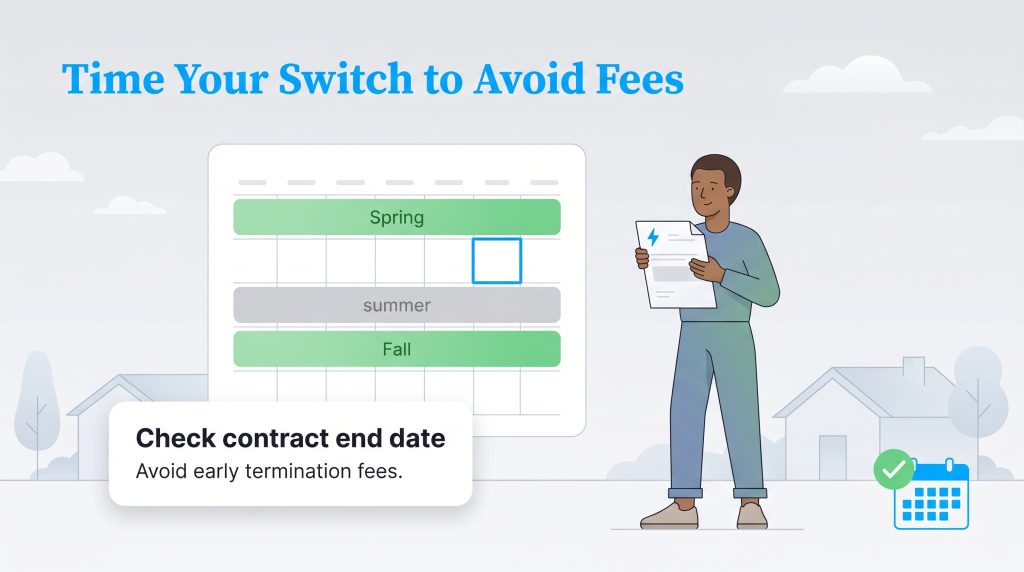 Time Your Switch to Avoid Fees

Spring

summer

Fall

Check contract end date
Avoid early termination fees.